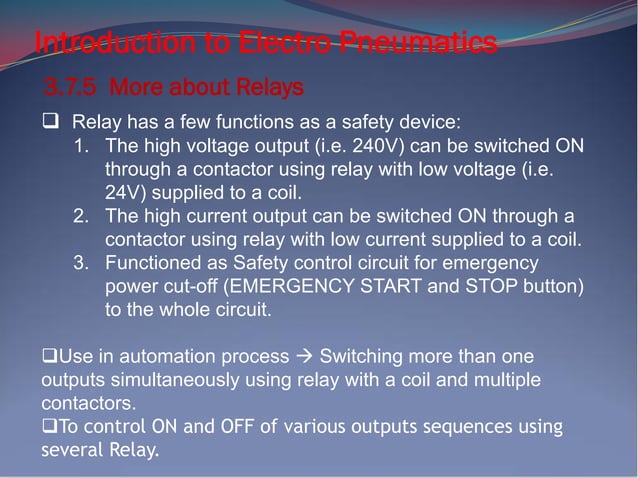 Introduction to Electro Pneumatics

3.7.5 More about Relays

❑ Relay has a few functions as a safety device:
1. The high voltage output (i.e. 240V) can be switched ON through a contactor using relay with low voltage (i.e. 24V) supplied to a coil.
2. The high current output can be switched ON through a contactor using relay with low current supplied to a coil.
3. Functioned as Safety control circuit for emergency power cut-off (EMERGENCY START and STOP button) to the whole circuit.

❑Use in automation process → Switching more than one outputs simultaneously using relay with a coil and multiple contactors.
❑To control ON and OFF of various outputs sequences using several Relay.